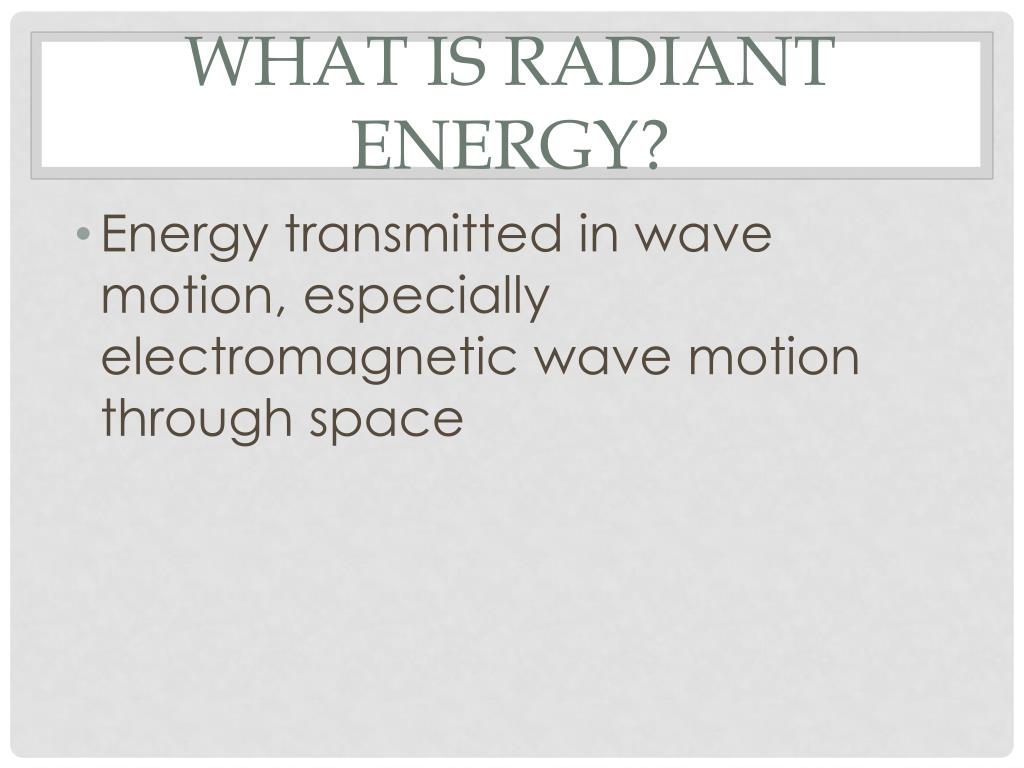 WHAT IS RADIANT ENERGY?

• Energy transmitted in wave motion, especially electromagnetic wave motion through space